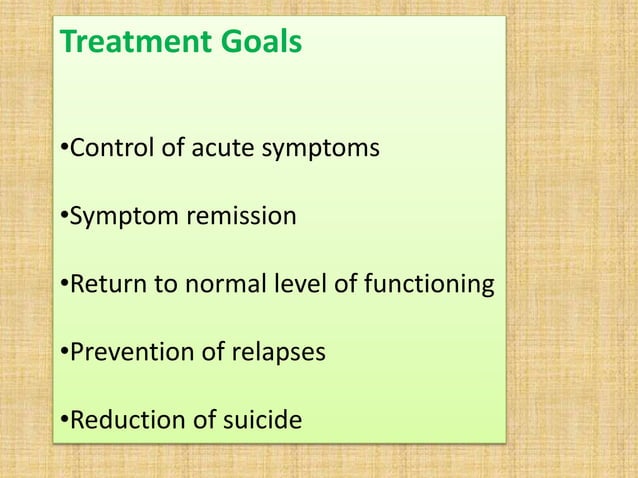 Treatment Goals

•Control of acute symptoms

•Symptom remission

•Return to normal level of functioning

•Prevention of relapses

•Reduction of suicide